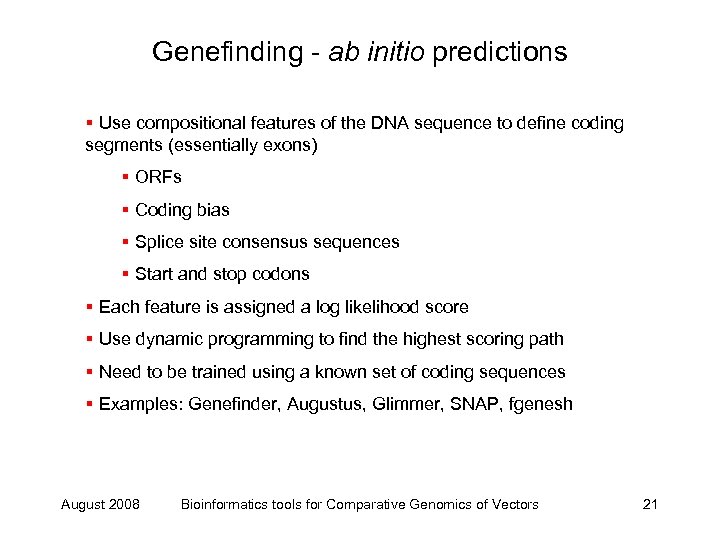 Genefinding - ab initio predictions

▪ Use compositional features of the DNA sequence to define coding segments (essentially exons)

▪ ORFs

▪ Coding bias

▪ Splice site consensus sequences

▪ Start and stop codons

▪ Each feature is assigned a log likelihood score

▪ Use dynamic programming to find the highest scoring path

▪ Need to be trained using a known set of coding sequences

▪ Examples: Genefinder, Augustus, Glimmer, SNAP, fgenesh

August 2008 Bioinformatics tools for Comparative Genomics of Vectors 21